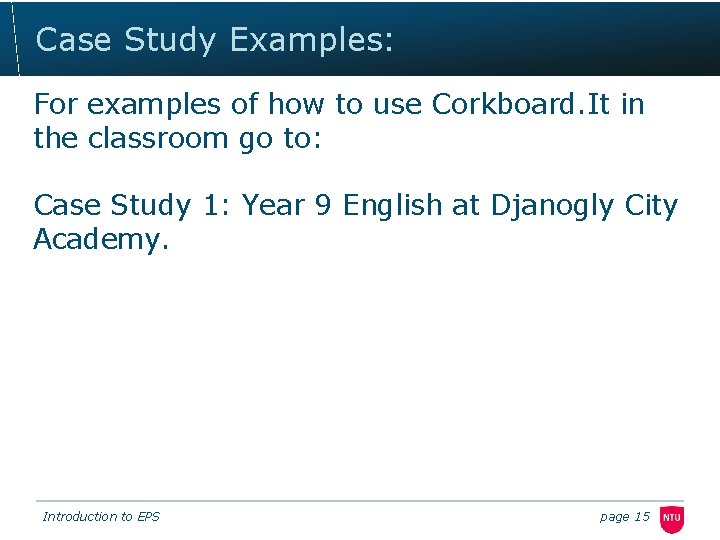 Case Study Examples:

For examples of how to use Corkboard.It in the classroom go to:

Case Study 1: Year 9 English at Djanogly City Academy.

Introduction to EPS

page 15

NTU